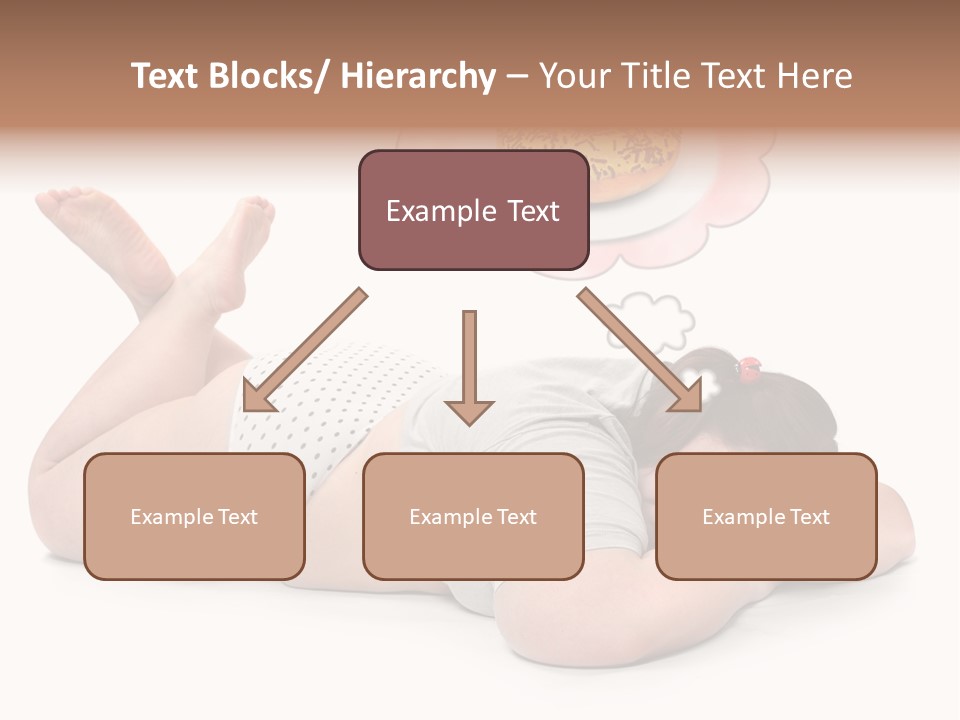 Text Blocks/ Hierarchy – Your Title Text Here

Example Text

Example Text

Example Text

Example Text